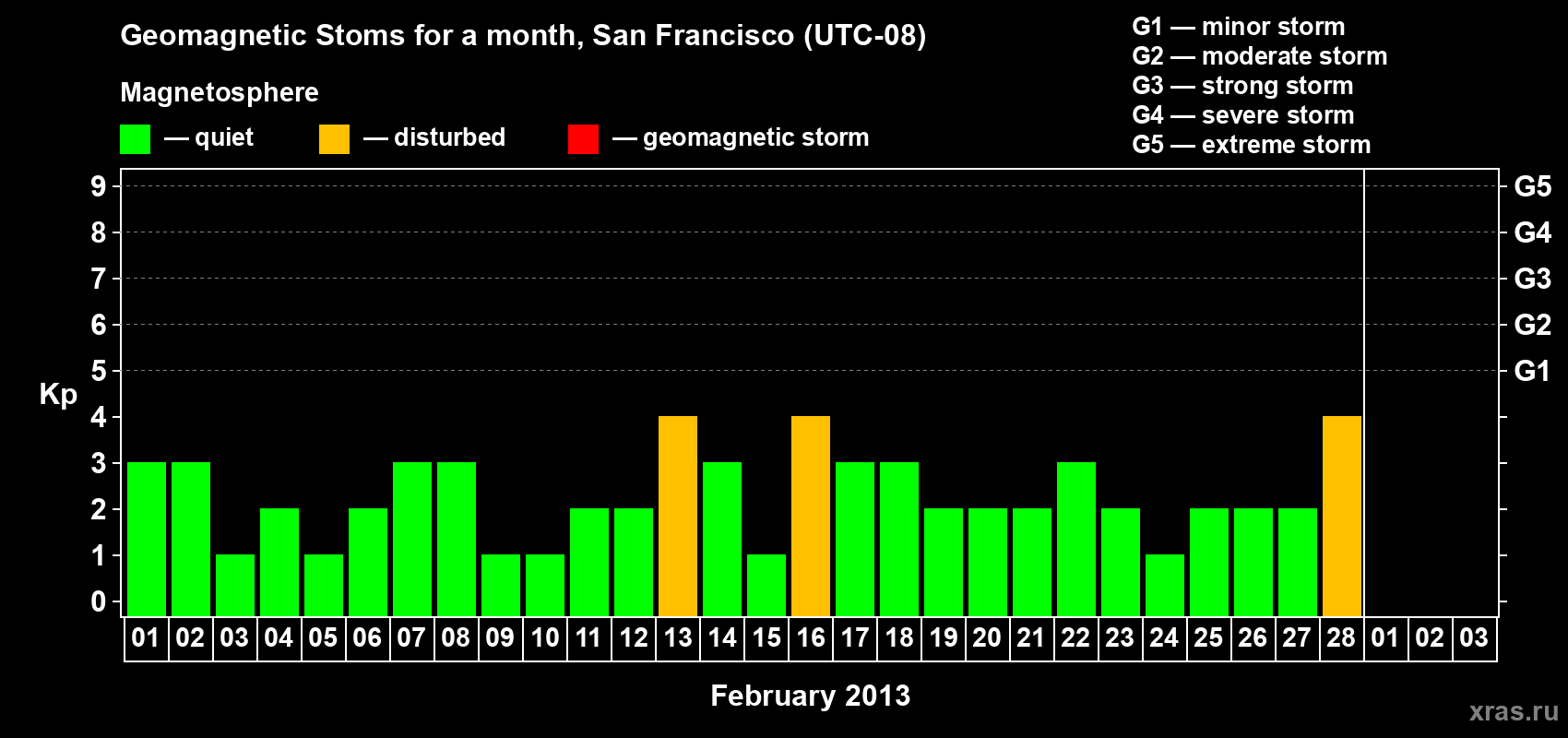 Geomagnetic Stoms for a month, San Francisco (UTC-08)

Magnetosphere

— quiet — disturbed — geomagnetic storm

G1 — minor storm
G2 — moderate storm
G3 — strong storm
G4 — severe storm
G5 — extreme storm

Kp

9 8 7 6 5 4 3 2 1 0

G5 G4 G3 G2 G1

01 02 03 04 05 06 07 08 09 10 11 12 13 14 15 16 17 18 19 20 21 22 23 24 25 26 27 28 01 02 03

February 2013

xras.ru